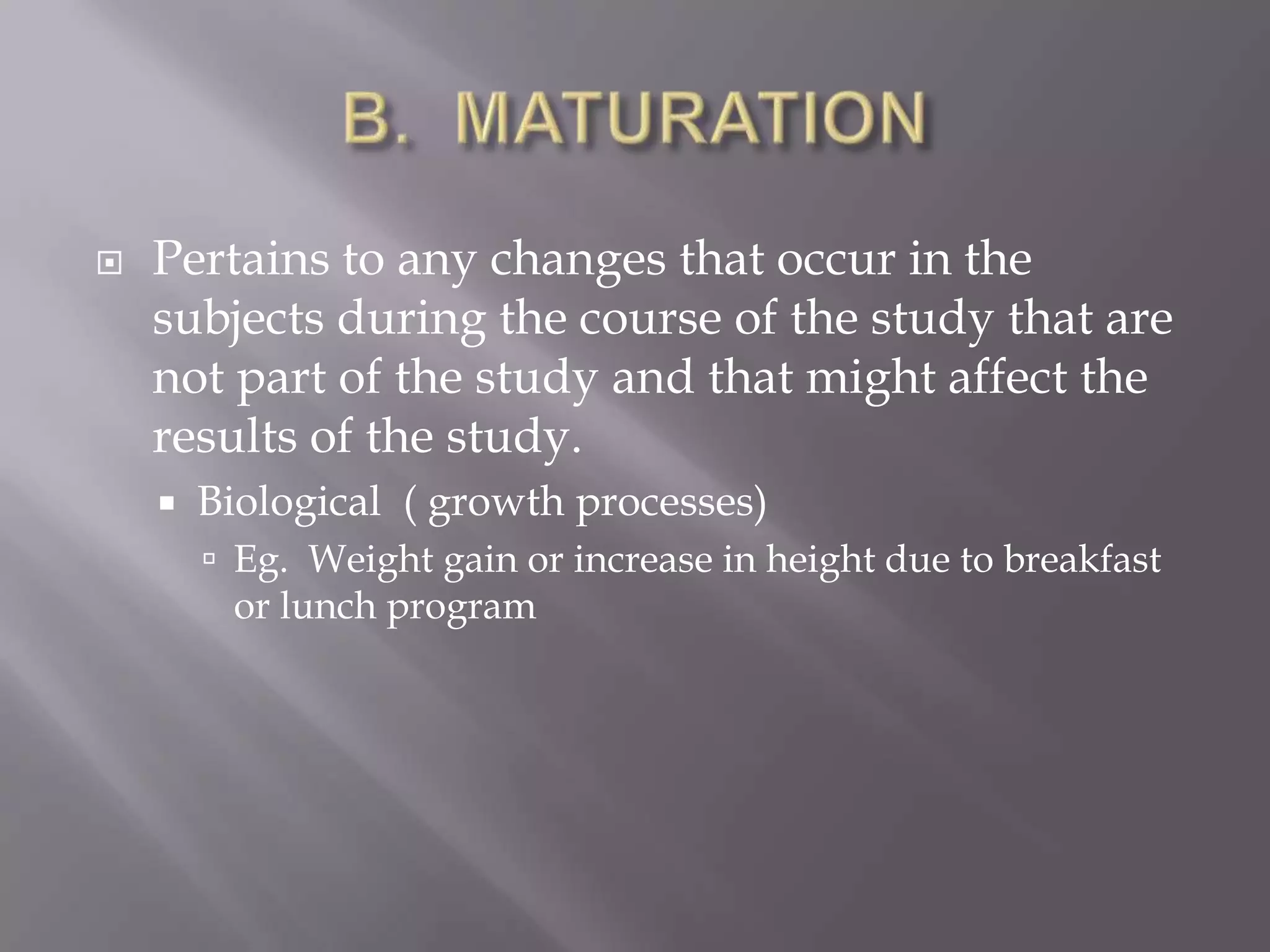 B. MATURATION

Pertains to any changes that occur in the subjects during the course of the study that are not part of the study and that might affect the results of the study.

Biological ( growth processes)

Eg. Weight gain or increase in height due to breakfast or lunch program